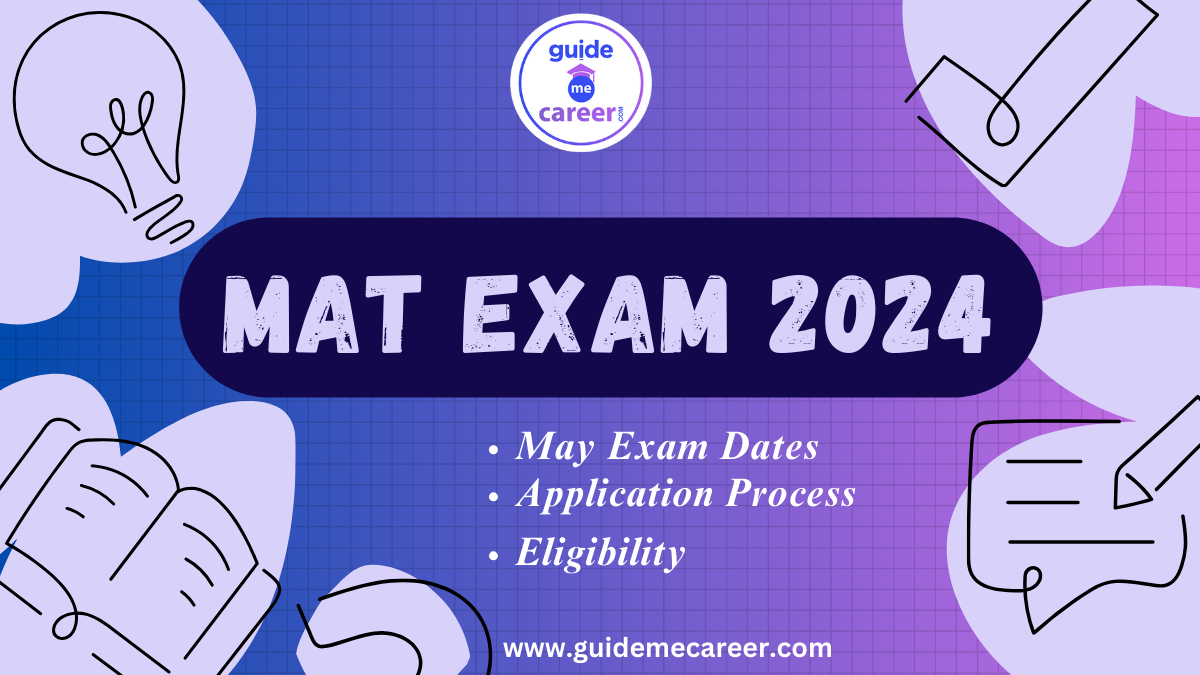 guide
me
career
.com

MAT EXAM 2024

• May Exam Dates
• Application Process
• Eligibility

www.guidemecareer.com